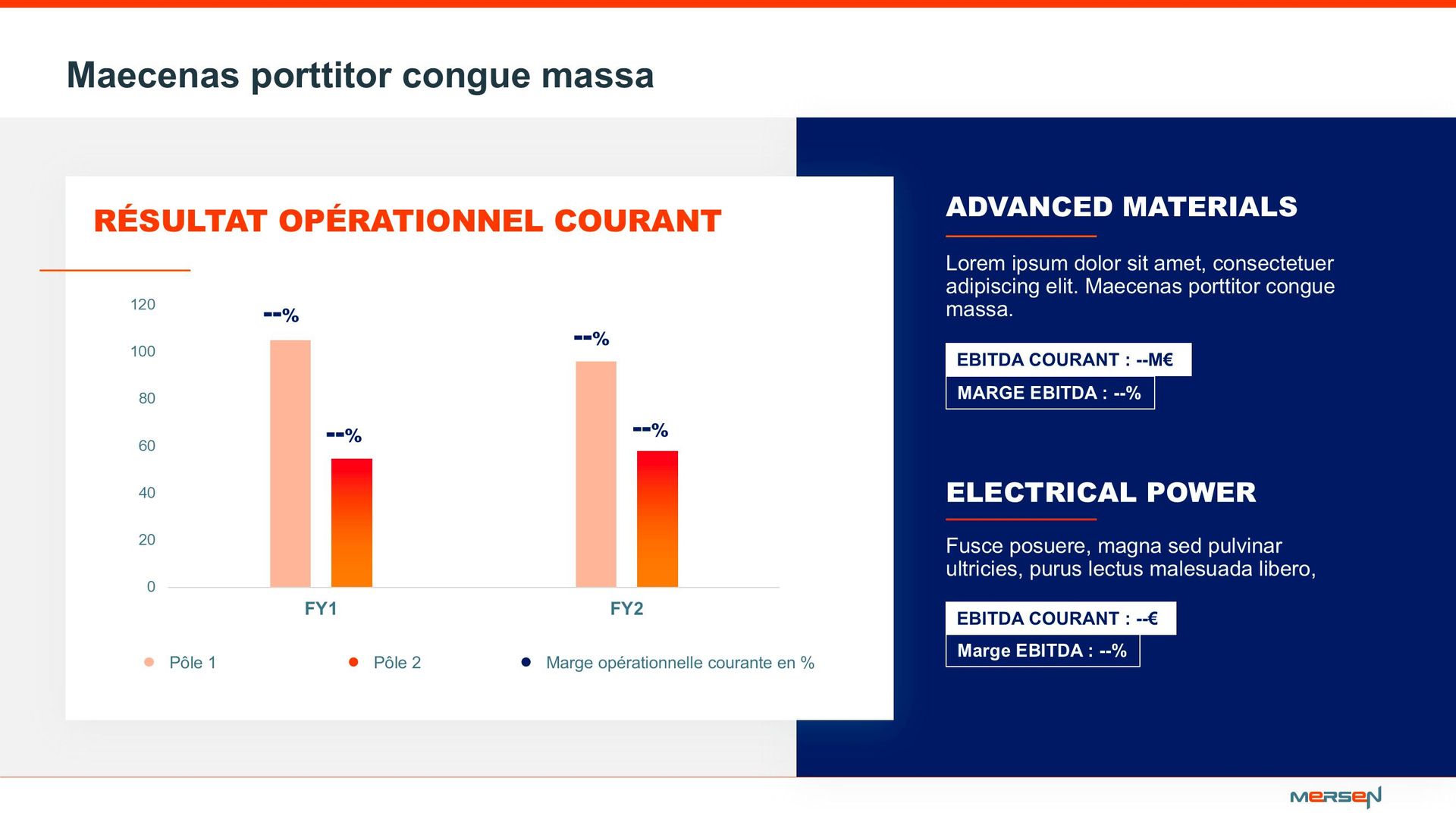 Maecenas porttitor congue massa

RÉSULTAT OPÉRATIONNEL COURANT

120
100
80
60
40
20
0

--%
--%
--%
--%

FY1
FY2

Pôle 1
Pôle 2
Marge opérationnelle courante en %

ADVANCED MATERIALS

Lorem ipsum dolor sit amet, consectetuer adipiscing elit. Maecenas porttitor congue massa.

EBITDA COURANT : --M€
MARGE EBITDA : --%

ELECTRICAL POWER

Fusce posuere, magna sed pulvinar ultricies, purus lectus malesuada libero,

EBITDA COURANT : --€
Marge EBITDA : --%

MERSEN